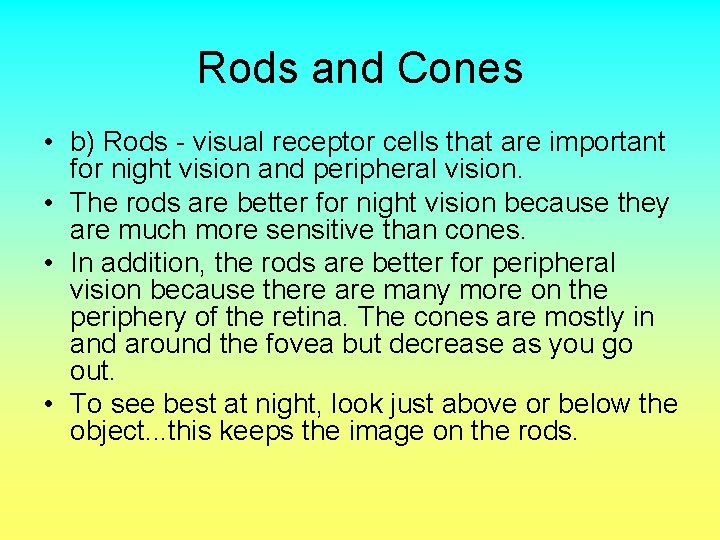 Rods and Cones

• b) Rods - visual receptor cells that are important for night vision and peripheral vision.
• The rods are better for night vision because they are much more sensitive than cones.
• In addition, the rods are better for peripheral vision because there are many more on the periphery of the retina. The cones are mostly in and around the fovea but decrease as you go out.
• To see best at night, look just above or below the object...this keeps the image on the rods.